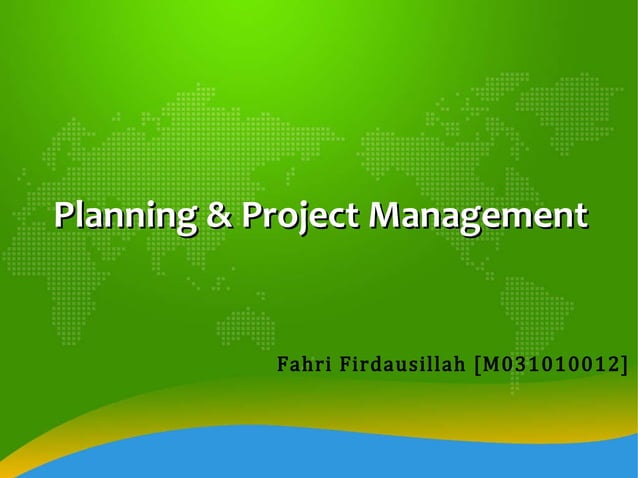 Planning & Project Management

Fahri Firdausillah [M031010012]